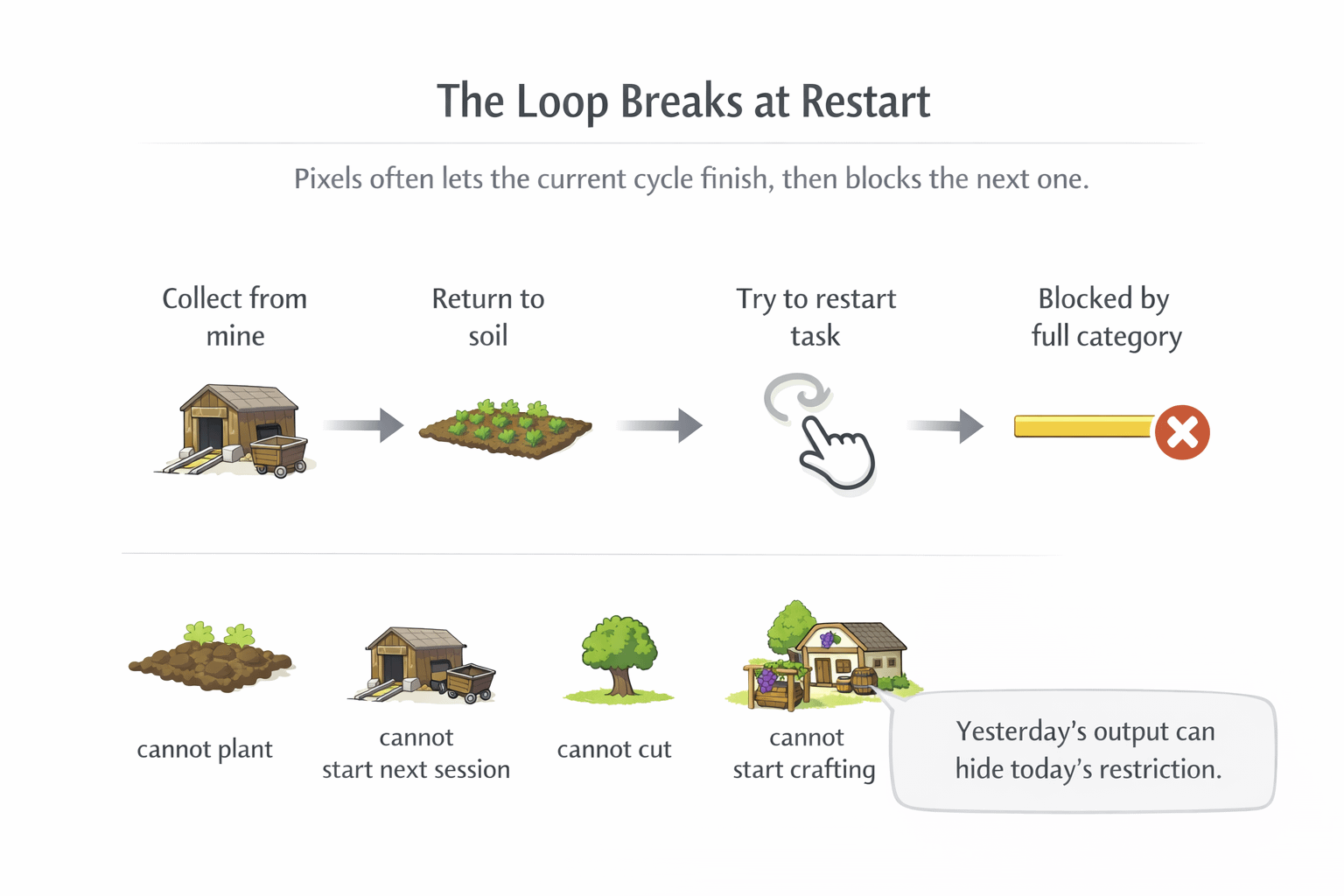 The Loop Breaks at Restart

Pixels often lets the current cycle finish, then blocks the next one.

Collect from mine

Return to soil

Try to restart task

Blocked by full category

cannot plant

cannot start next session

cannot cut

cannot start crafting

Yesterday's output can hide today's restriction.